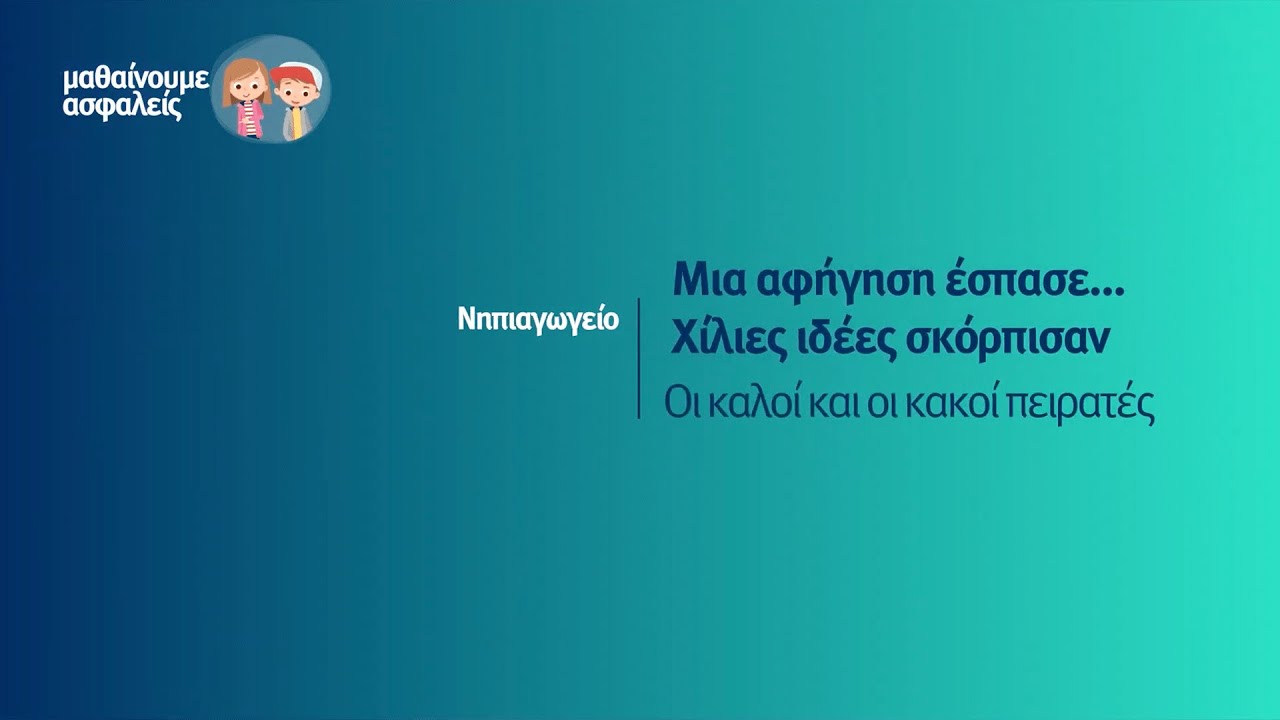 μαθαίνουμε ασφαλείς

Νηπιαγωγείο

Μια αφήγηση έσπασε...
Χίλιες ιδέες σκόρπισαν
Οι καλοί και οι κακοί πειρατές